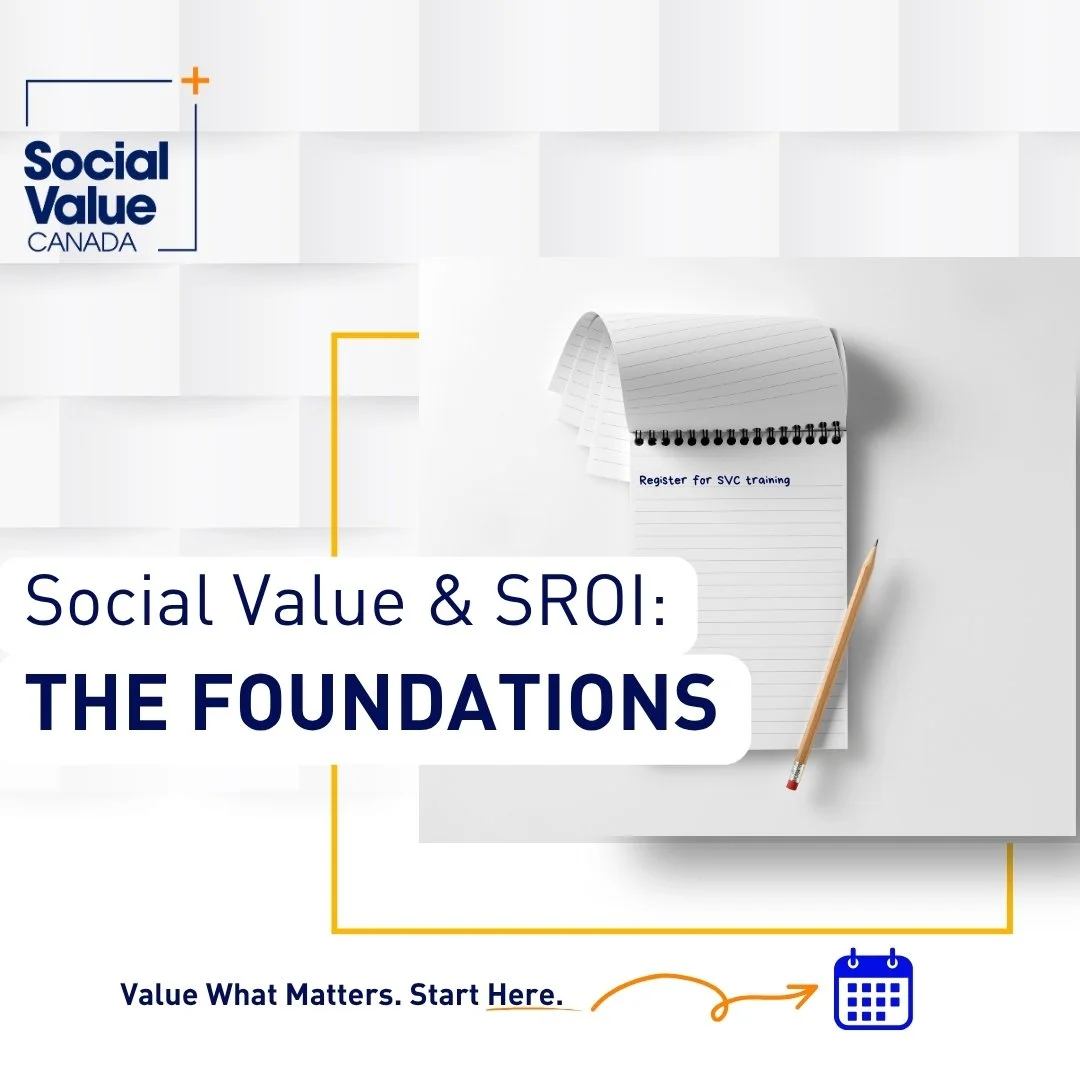 Social Value CANADA

Register for SVC training

Social Value & SROI:
THE FOUNDATIONS

Value What Matters. Start Here.